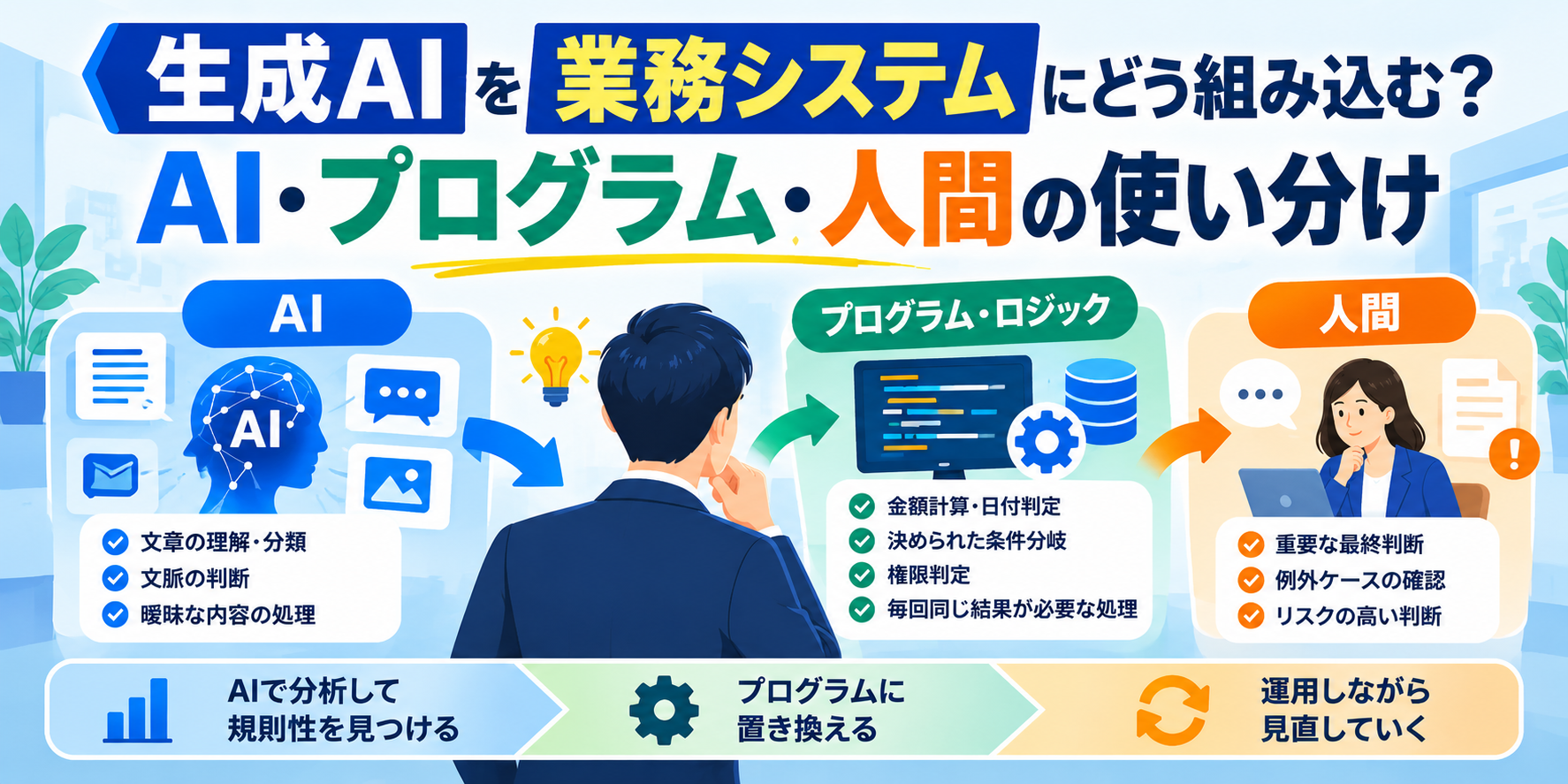 生成AIを業務システムにどう組み込む？
AI・プログラム・人間の使い分け

AI

AI

文章の理解・分類
文脈の判断
曖昧な内容の処理

プログラム・ロジック

金額計算・日付判定
決められた条件分岐
権限判定
毎回同じ結果が必要な処理

人間

重要な最終判断
例外ケースの確認
リスクの高い判断

AIで分析して規則性を見つける

プログラムに置き換える

運用しながら見直していく